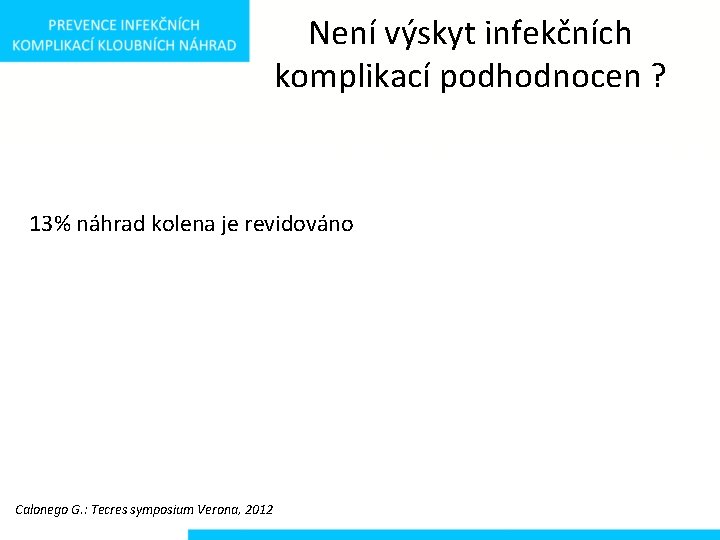 PREVENCE INFEKČNÍCH KOMPLIKACÍ KLOUBNÍCH NÁHRAD

Není výskyt infekčních komplikací podhodnocen ?

13% náhrad kolena je revidováno

Calonego G.: Tecres symposium Verona, 2012